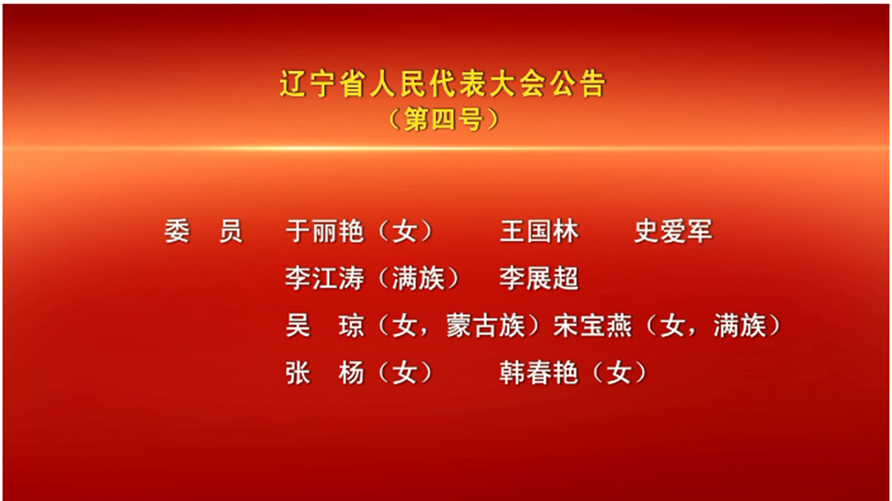 辽宁省人民代表大会公告
（第四号）

委　员　于丽艳（女）　王国林　史爱军
李江涛（满族）　李展超
吴　琼（女，蒙古族）宋宝燕（女，满族）
张　杨（女）　韩春艳（女）